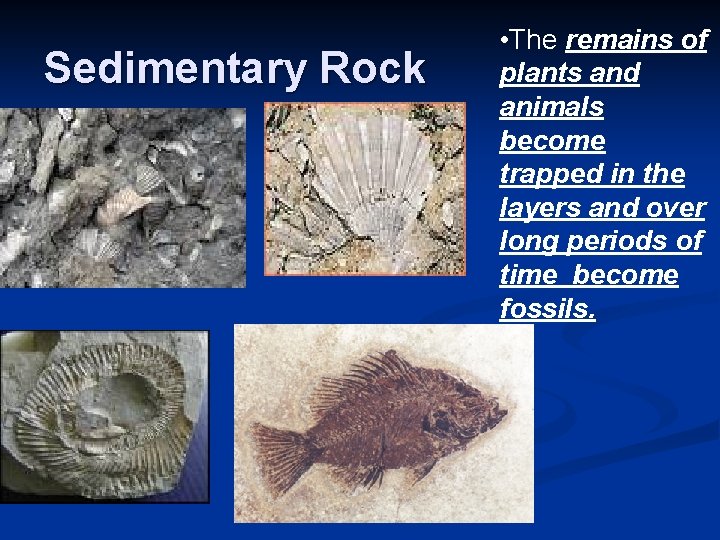 Sedimentary Rock

•The remains of plants and animals become trapped in the layers and over long periods of time become fossils.